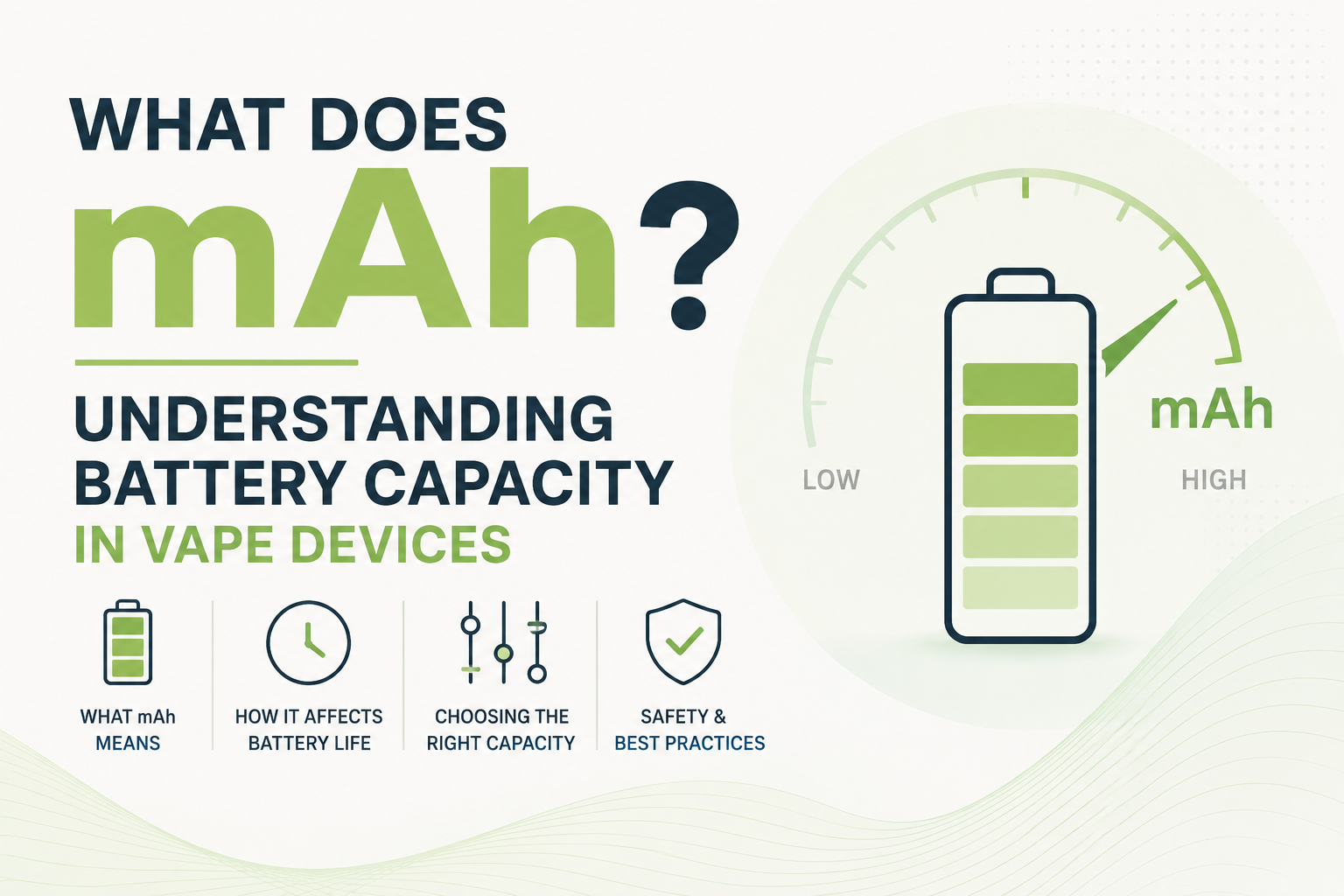 WHAT DOES mAh?

UNDERSTANDING BATTERY CAPACITY IN VAPE DEVICES

WHAT mAh MEANS

HOW IT AFFECTS BATTERY LIFE

CHOOSING THE RIGHT CAPACITY

SAFETY & BEST PRACTICES

LOW

mAh

HIGH